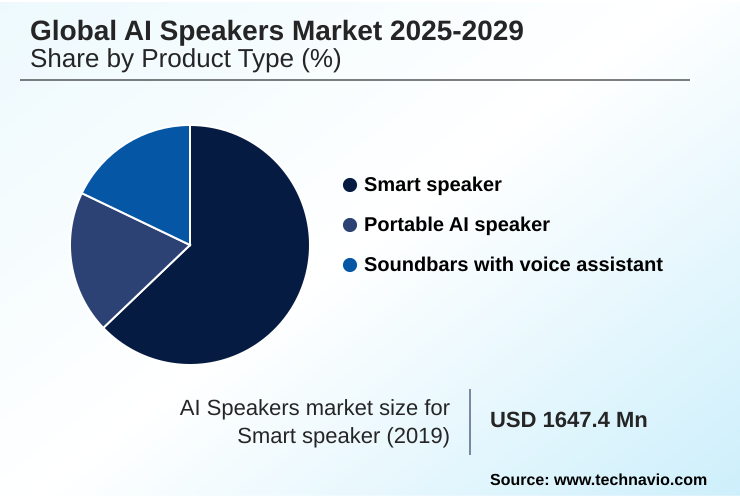 Global AI Speakers Market 2025-2029
Share by Product Type (%)

Smart speaker
Portable AI speaker
Soundbars with voice assistant

AI Speakers market size for Smart speaker (2019)

USD 1647.4 Mn

Source: www.technavio.com